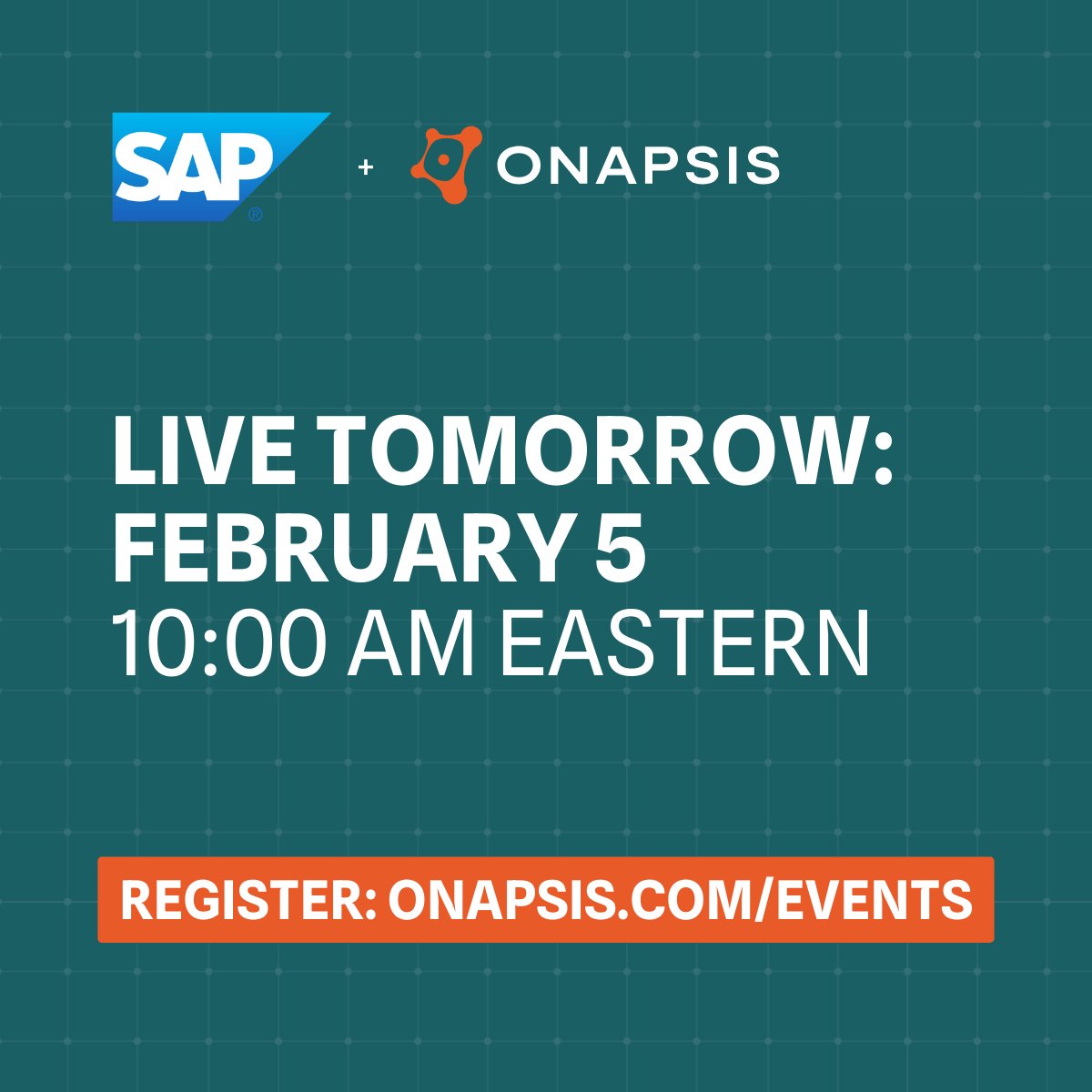 SAP® + ONAPSIS

LIVE TOMORROW: FEBRUARY 5
10:00 AM EASTERN

REGISTER: ONAPSIS.COM/EVENTS